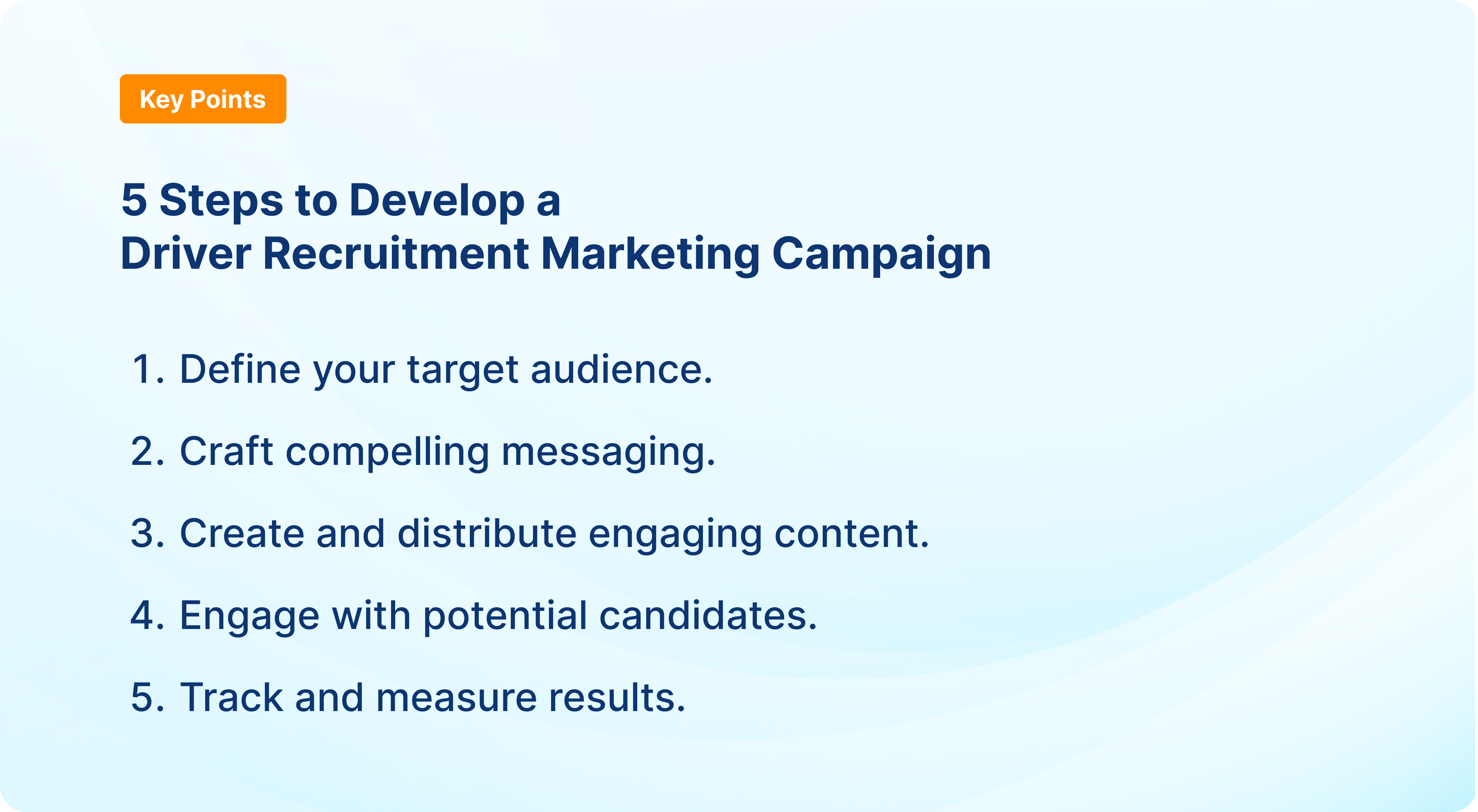 Key Points

5 Steps to Develop a
Driver Recruitment Marketing Campaign

1. Define your target audience.
2. Craft compelling messaging.
3. Create and distribute engaging content.
4. Engage with potential candidates.
5. Track and measure results.